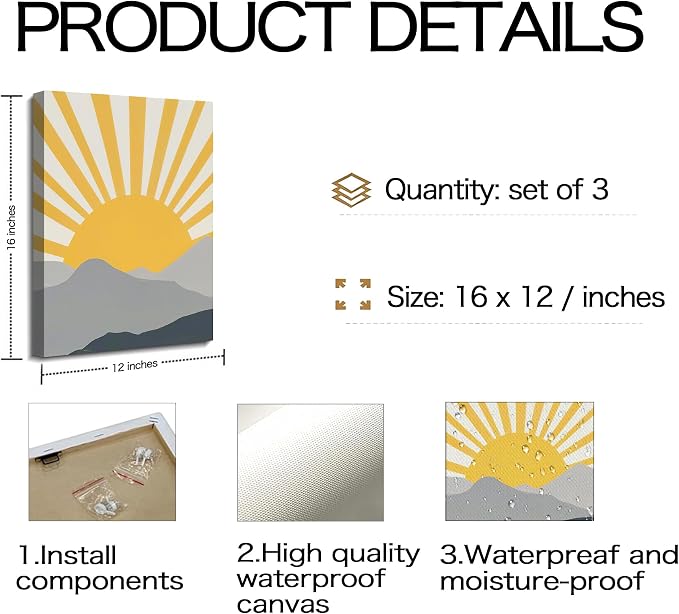 PRODUCT DETAILS

16 inches

12 inches

Quantity: set of 3

Size: 16 x 12 / inches

1.Install components

2.High quality waterproof canvas

3.Waterpreaf and moisture-proof